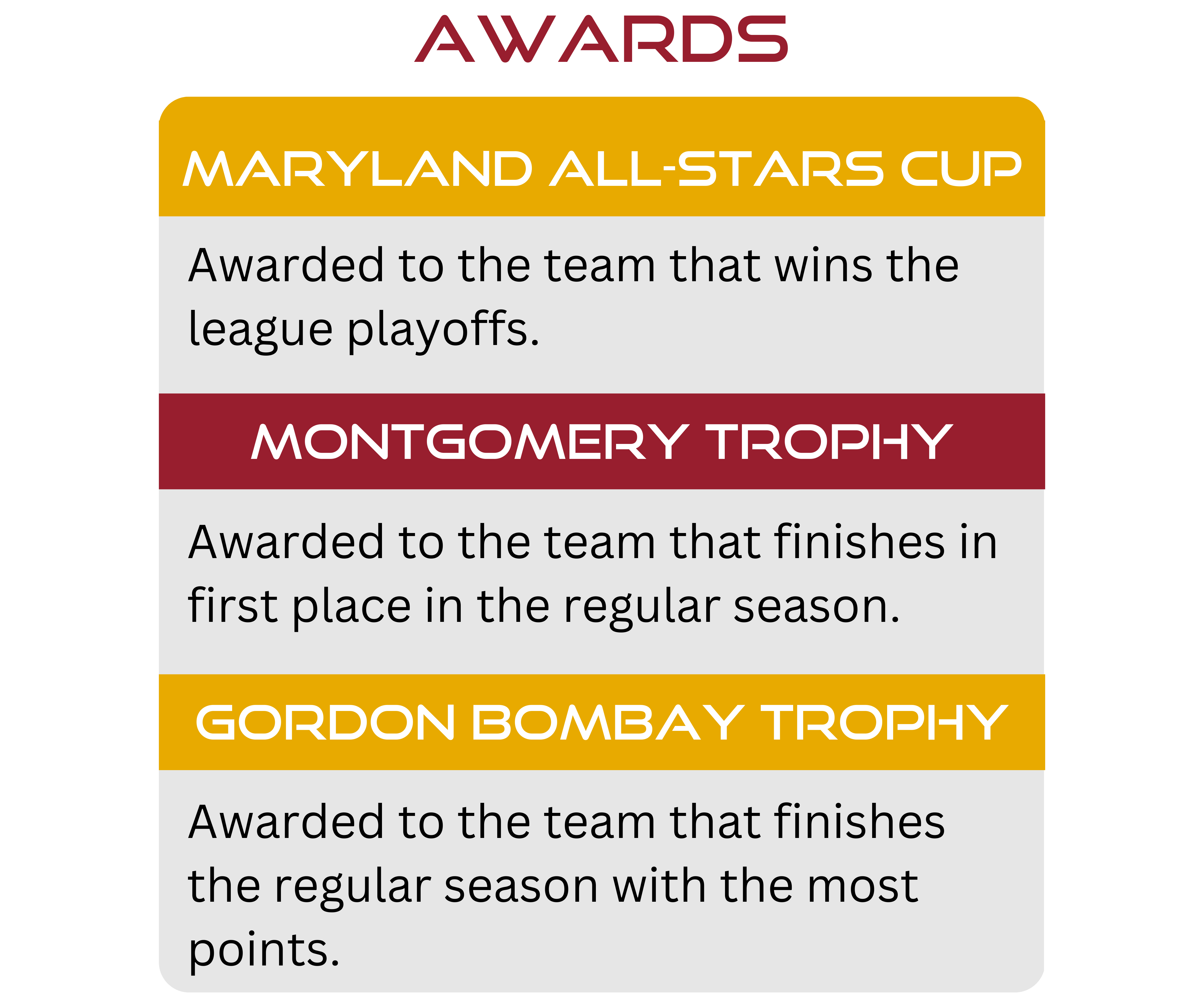 AWARDS

MARYLAND ALL-STARS CUP

Awarded to the team that wins the league playoffs.

MONTGOMERY TROPHY

Awarded to the team that finishes in first place in the regular season.

GORDON BOMBAY TROPHY

Awarded to the team that finishes the regular season with the most points.